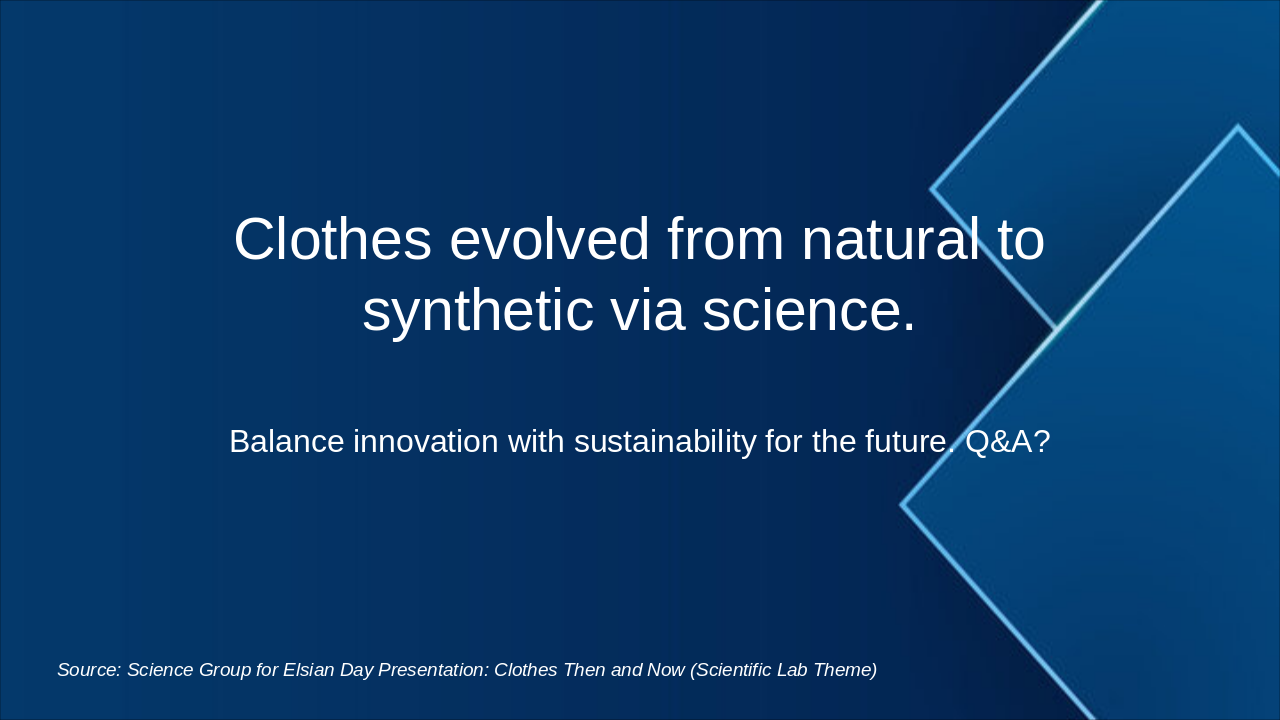 Clothes evolved from natural to synthetic via science.

Balance innovation with sustainability for the future. Q&A?

Source: Science Group for Elsian Day Presentation: Clothes Then and Now (Scientific Lab Theme)